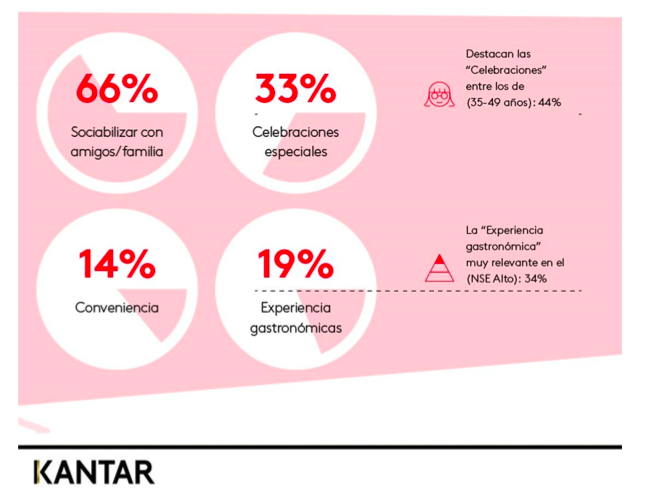 66%

Sociabilizar con amigos/familia

33%

Celebraciones especiales

Destacan las "Celebraciones" entre los de (35-49 años): 44%

14%

Conveniencia

19%

Experiencia gastronómicas

La "Experiencia gastronómica" muy relevante en el (NSE Alto): 34%

KANTAR